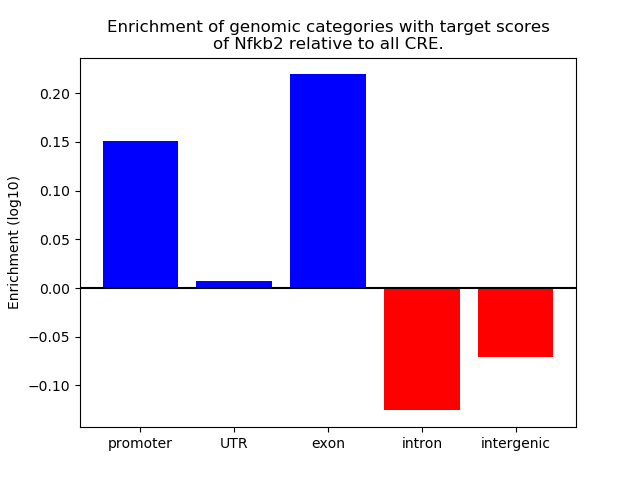 Enrichment of genomic categories with target scores of Nfkb2 relative to all CRE.

Enrichment (log10)

0.20
0.15
0.10
0.05
0.00
−0.05
−0.10

promoter
UTR
exon
intron
intergenic